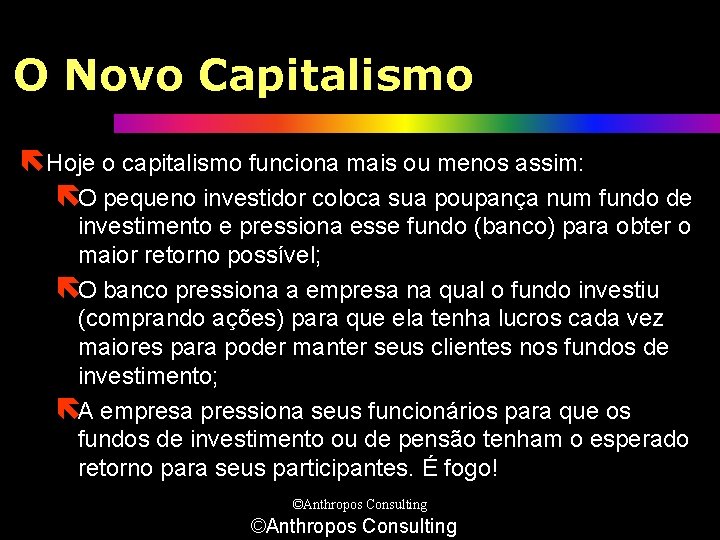 O Novo Capitalismo

Hoje o capitalismo funciona mais ou menos assim:

O pequeno investidor coloca sua poupança num fundo de investimento e pressiona esse fundo (banco) para obter o maior retorno possível;

O banco pressiona a empresa na qual o fundo investiu (comprando ações) para que ela tenha lucros cada vez maiores para poder manter seus clientes nos fundos de investimento;

A empresa pressiona seus funcionários para que os fundos de investimento ou de pensão tenham o esperado retorno para seus participantes. É fogo!

©Anthropos Consulting

©Anthropos Consulting